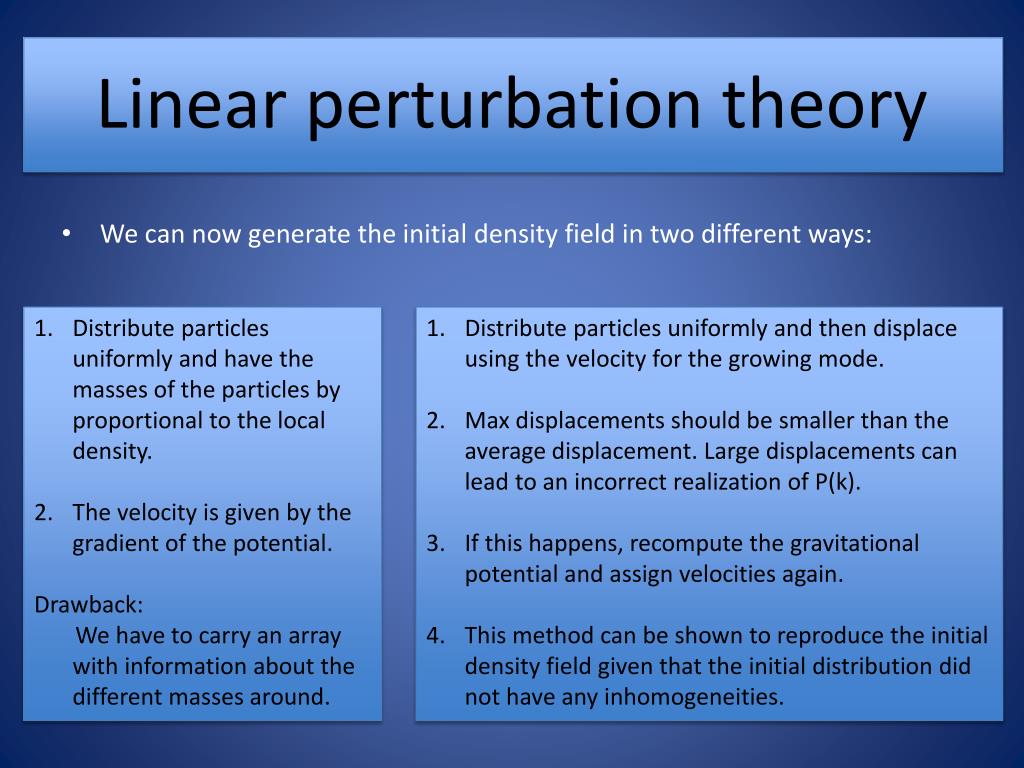 Linear perturbation theory

• We can now generate the initial density field in two different ways:

1. Distribute particles uniformly and have the masses of the particles by proportional to the local density.

2. The velocity is given by the gradient of the potential.

Drawback:
We have to carry an array with information about the different masses around.

1. Distribute particles uniformly and then displace using the velocity for the growing mode.

2. Max displacements should be smaller than the average displacement. Large displacements can lead to an incorrect realization of P(k).

3. If this happens, recompute the gravitational potential and assign velocities again.

4. This method can be shown to reproduce the initial density field given that the initial distribution did not have any inhomogeneities.